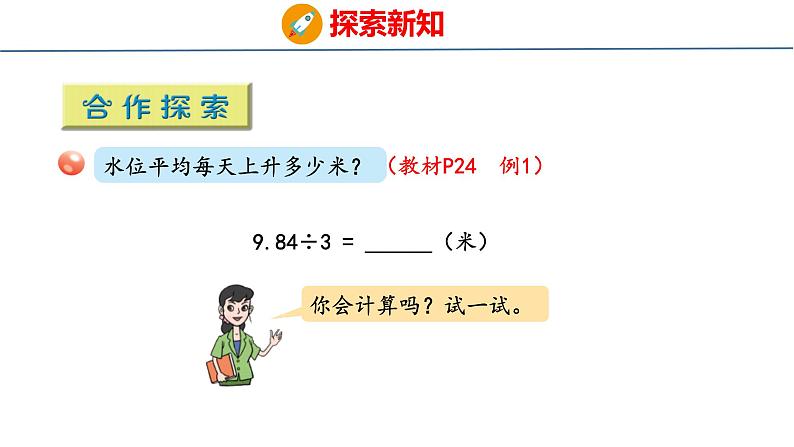 探索新知

合作探索

水位平均每天上升多少米？（教材P24 例1）

$9.84 \div 3 =$ ______（米）

你会计算吗？试一试。